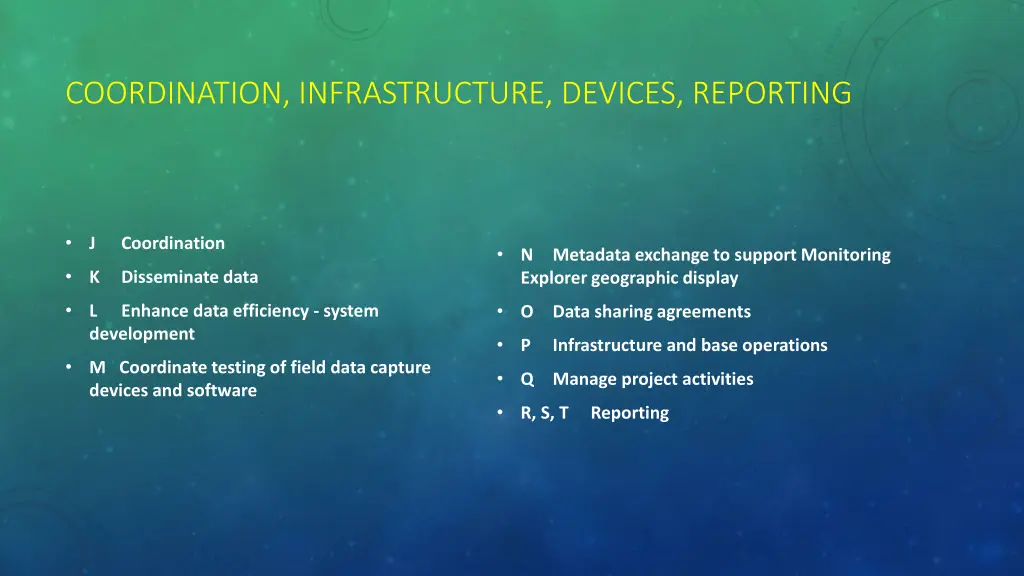 COORDINATION, INFRASTRUCTURE, DEVICES, REPORTING

• J Coordination
• K Disseminate data
• L Enhance data efficiency - system development
• M Coordinate testing of field data capture devices and software

• N Metadata exchange to support Monitoring Explorer geographic display
• O Data sharing agreements
• P Infrastructure and base operations
• Q Manage project activities
• R, S, T Reporting